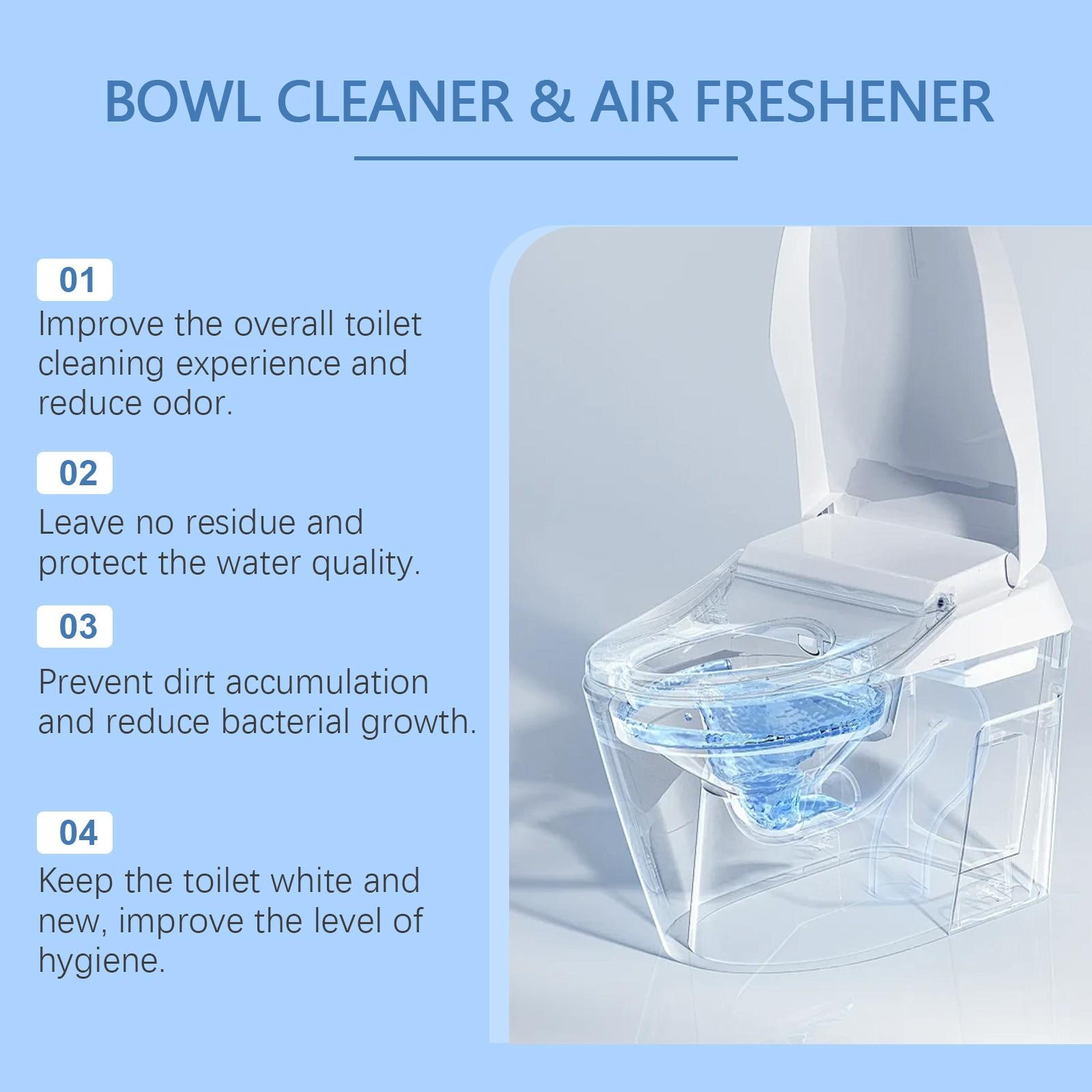 BOWL CLEANER & AIR FRESHENER

01
Improve the overall toilet cleaning experience and reduce odor.

02
Leave no residue and protect the water quality.

03
Prevent dirt accumulation and reduce bacterial growth.

04
Keep the toilet white and new, improve the level of hygiene.